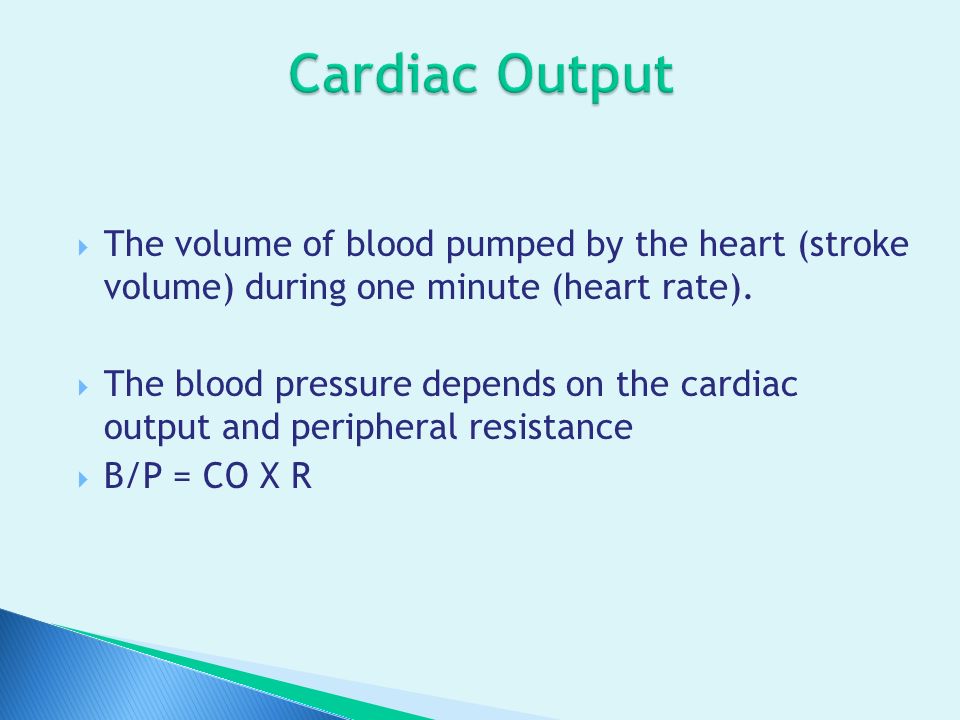 Cardiac Output

The volume of blood pumped by the heart (stroke volume) during one minute (heart rate).

The blood pressure depends on the cardiac output and peripheral resistance

B/P = CO X R